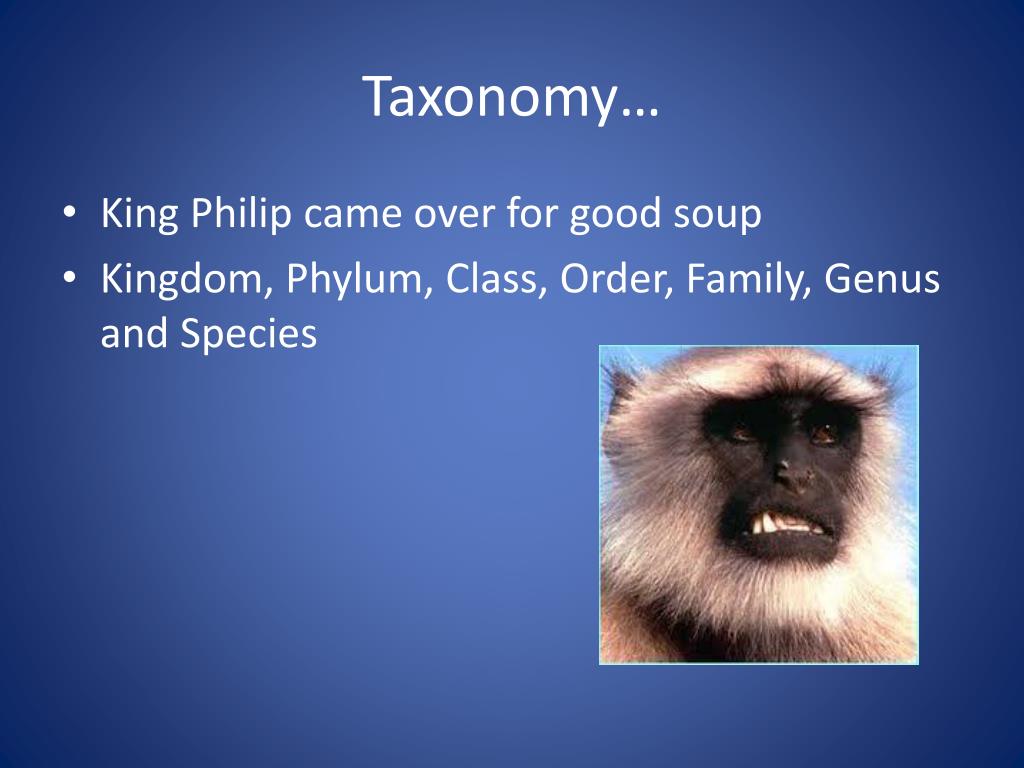 Taxonomy…

• King Philip came over for good soup
• Kingdom, Phylum, Class, Order, Family, Genus and Species